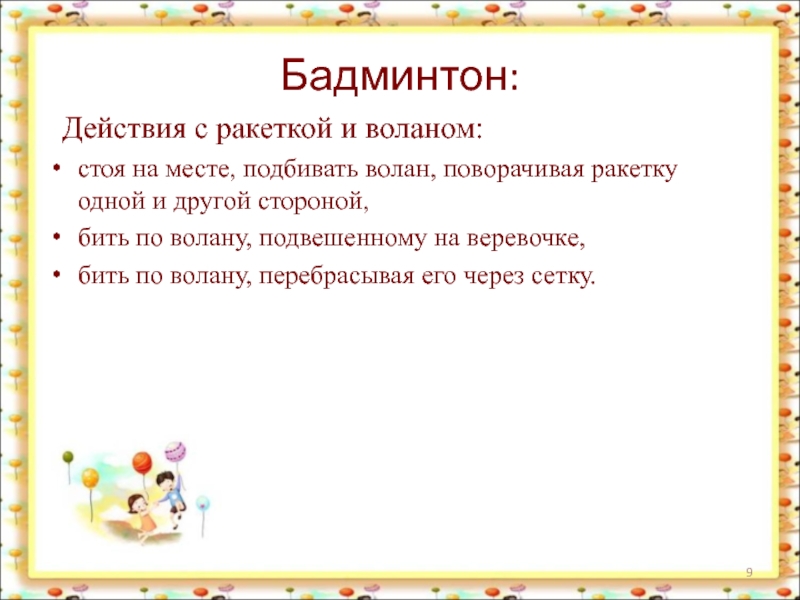 Бадминтон:

Действия с ракеткой и воланом:

• стоя на месте, подбивать волан, поворачивая ракетку одной и другой стороной,
• бить по волану, подвешенному на веревочке,
• бить по волану, перебрасывая его через сетку.

9